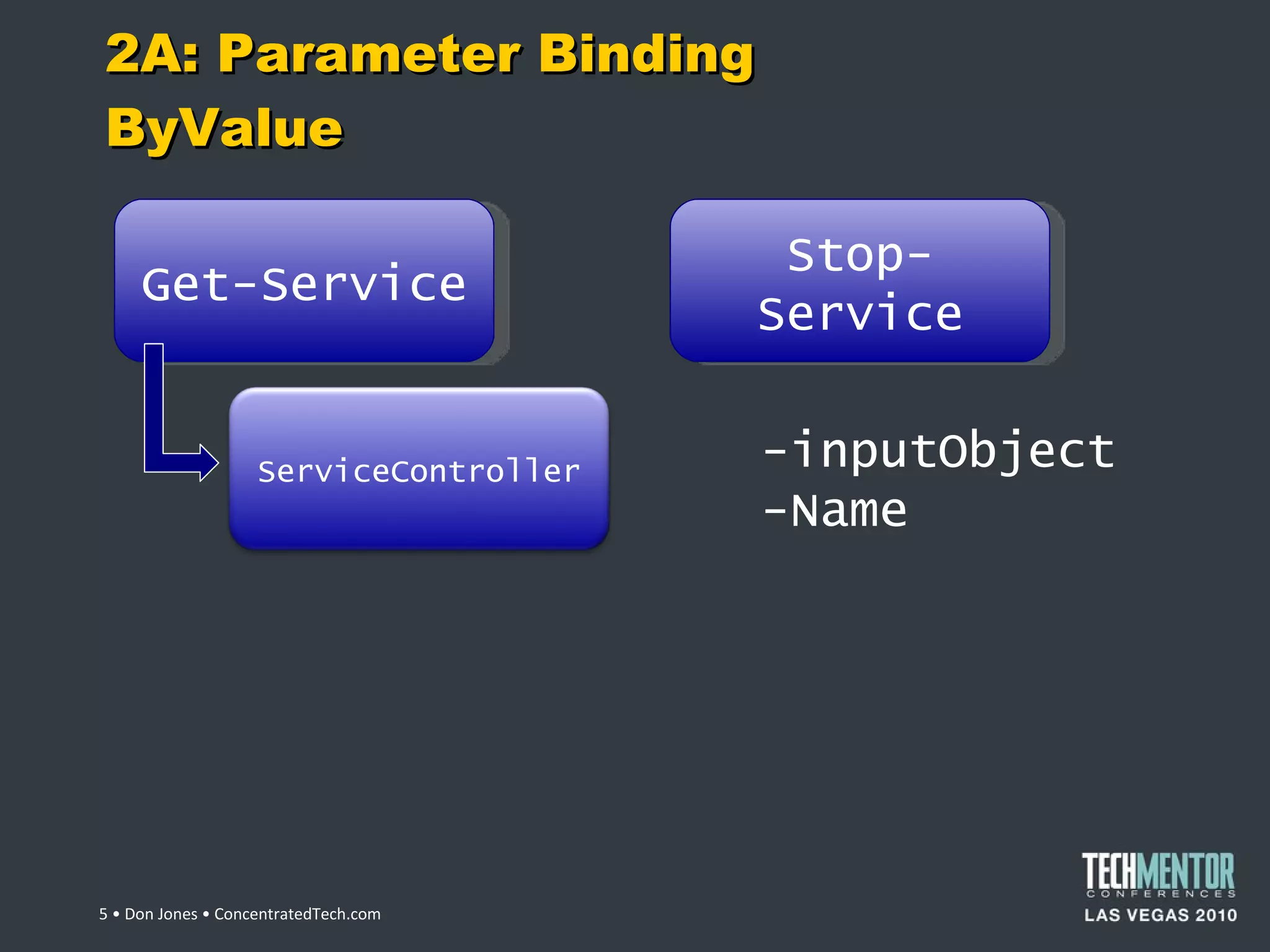 2A: Parameter Binding ByValue

Get-Service

Stop-Service

ServiceController

-inputObject
-Name

5 • Don Jones • ConcentratedTech.com

TECHMENTOR
CONFERENCES
LAS VEGAS 2010